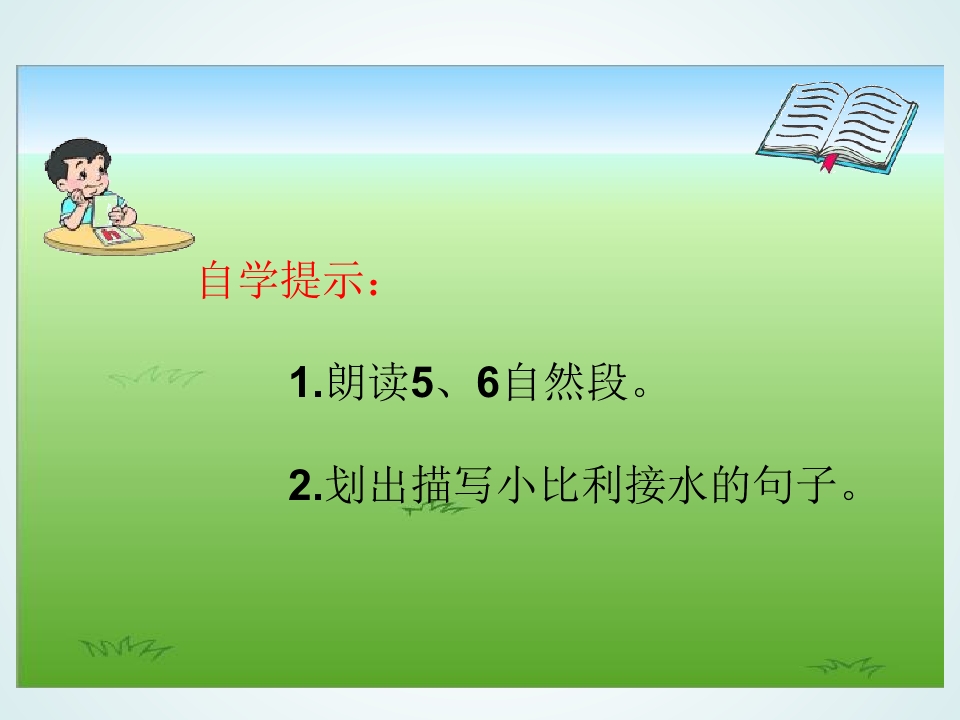 自学提示：

1.朗读5、6自然段。

2.划出描写小比利接水的句子。